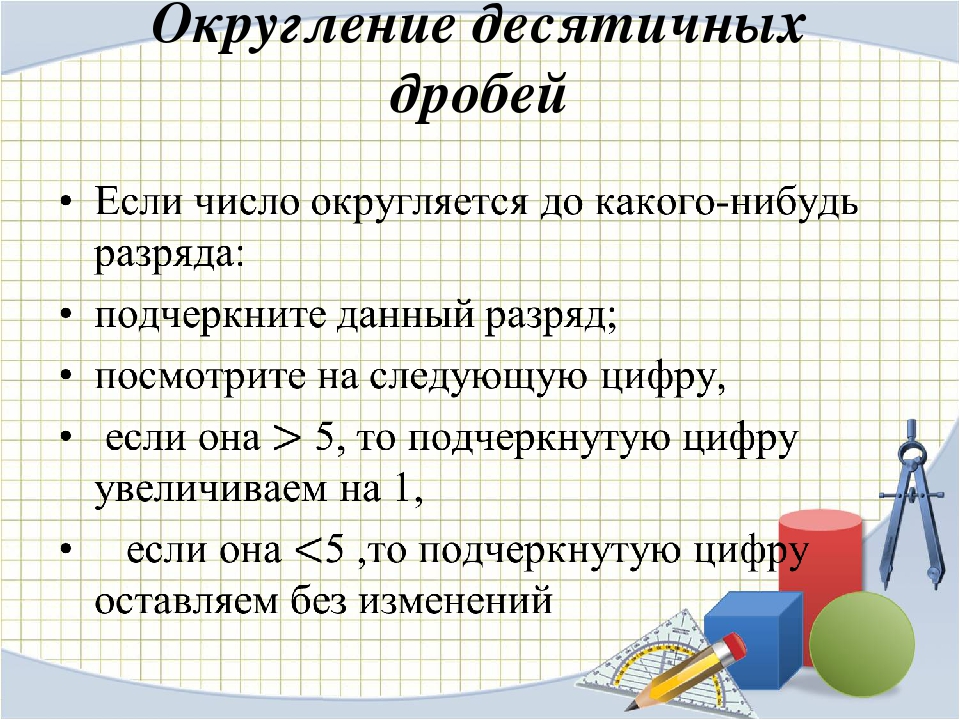 Округление десятичных дробей

• Если число округляется до какого-нибудь разряда:
• подчеркните данный разряд;
• посмотрите на следующую цифру,
• если она $>$ 5, то подчеркнутую цифру увеличиваем на 1,
• если она $<$5 ,то подчеркнутую цифру оставляем без изменений